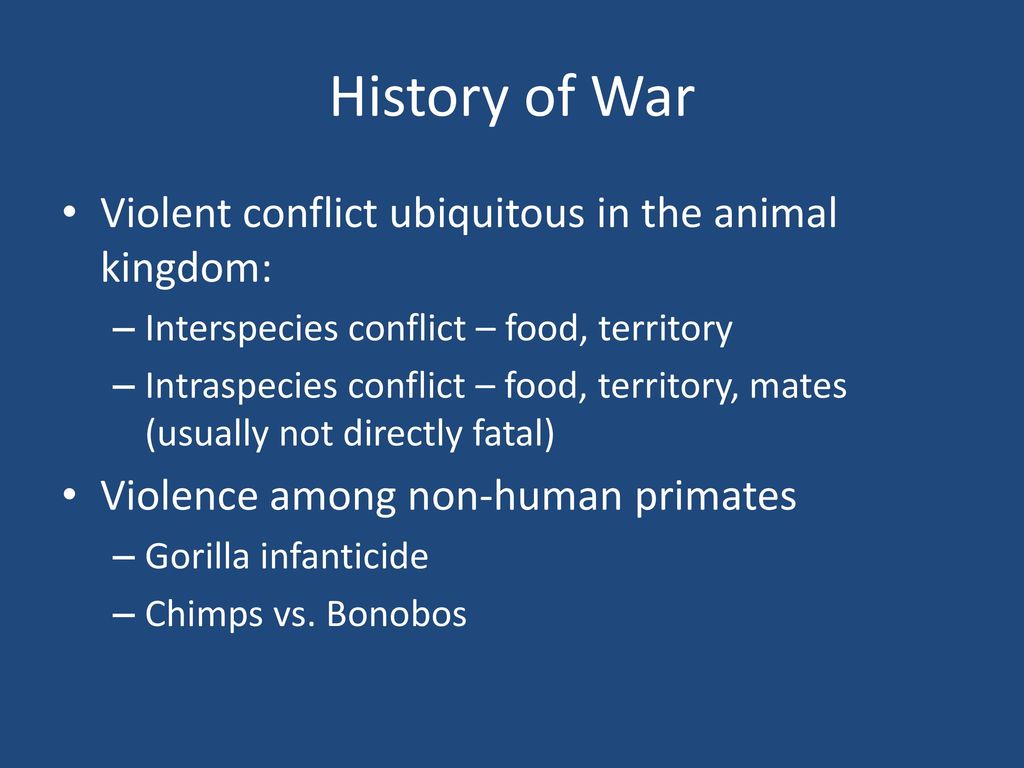 History of War

• Violent conflict ubiquitous in the animal kingdom:
– Interspecies conflict – food, territory
– Intraspecies conflict – food, territory, mates (usually not directly fatal)

• Violence among non-human primates
– Gorilla infanticide
– Chimps vs. Bonobos